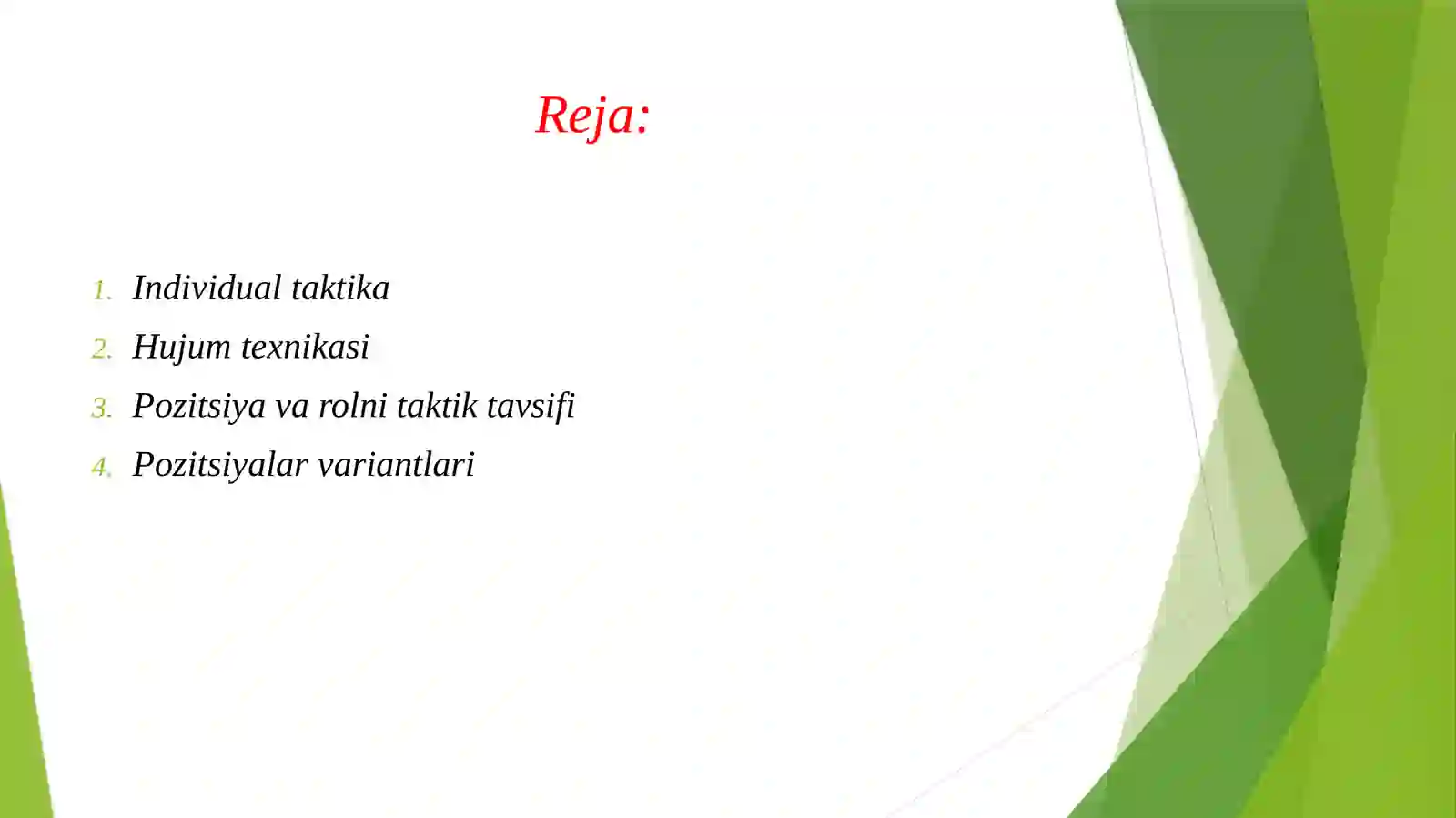 Reja:

1. Individual taktika
2. Hujum texnikasi
3. Pozitsiya va rolni taktik tavsifi
4. Pozitsiyalar variantlari